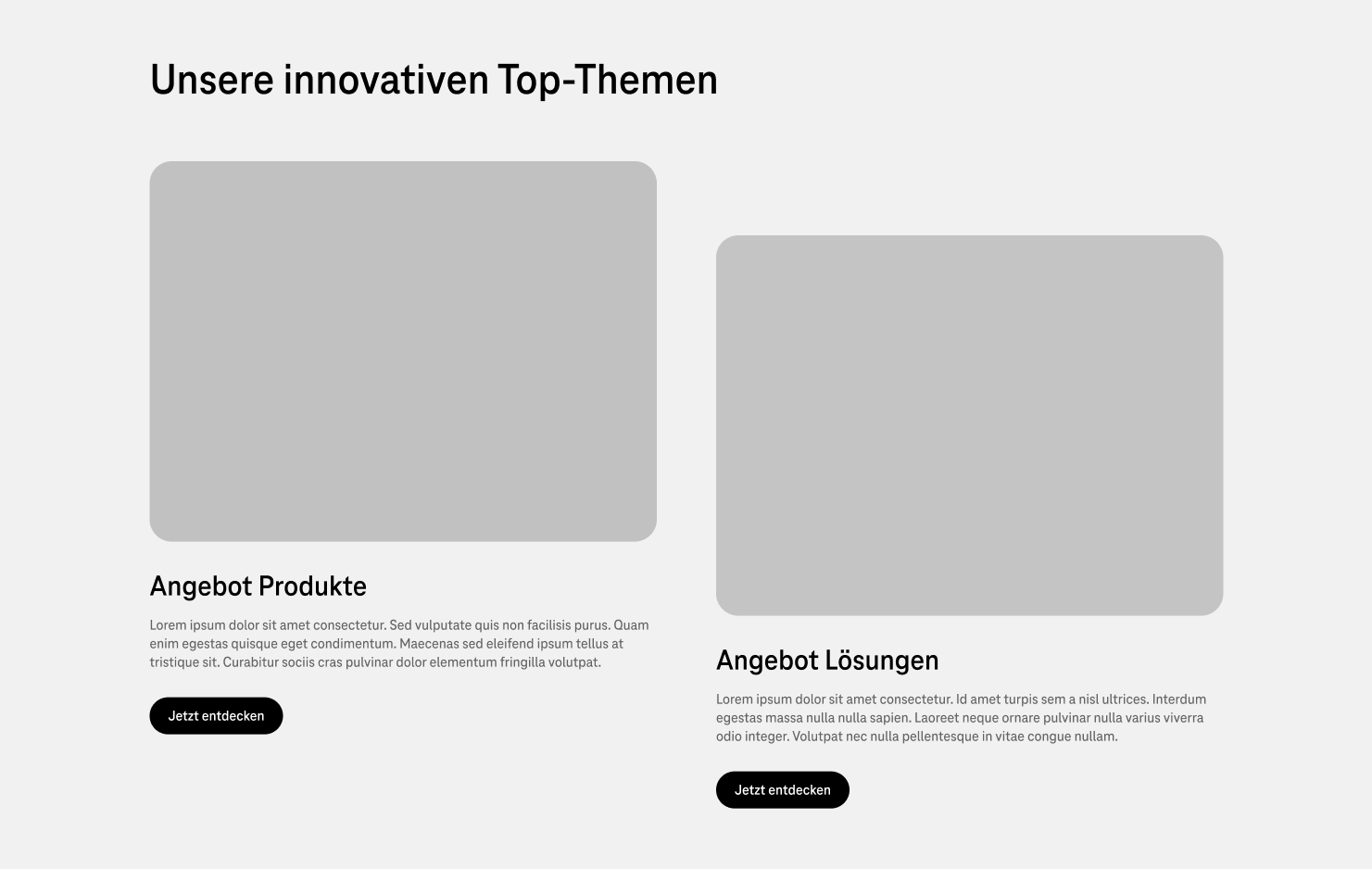 Unsere innovativen Top-Themen

Angebot Produkte

Lorem ipsum dolor sit amet consectetur. Sed vulputate quis non facilisis purus. Quam enim egestas quisque eget condimentum. Maecenas sed eleifend ipsum tellus at tristique sit. Curabitur sociis cras pulvinar dolor elementum fringilla volutpat.

Jetzt entdecken

Angebot Lösungen

Lorem ipsum dolor sit amet consectetur. Id amet turpis sem a nisl ultrices. Interdum egestas massa nulla nulla sapien. Laoreet neque ornare pulvinar nulla varius viverra odio integer. Volutpat nec nulla pellentesque in vitae congue nullam.

Jetzt entdecken